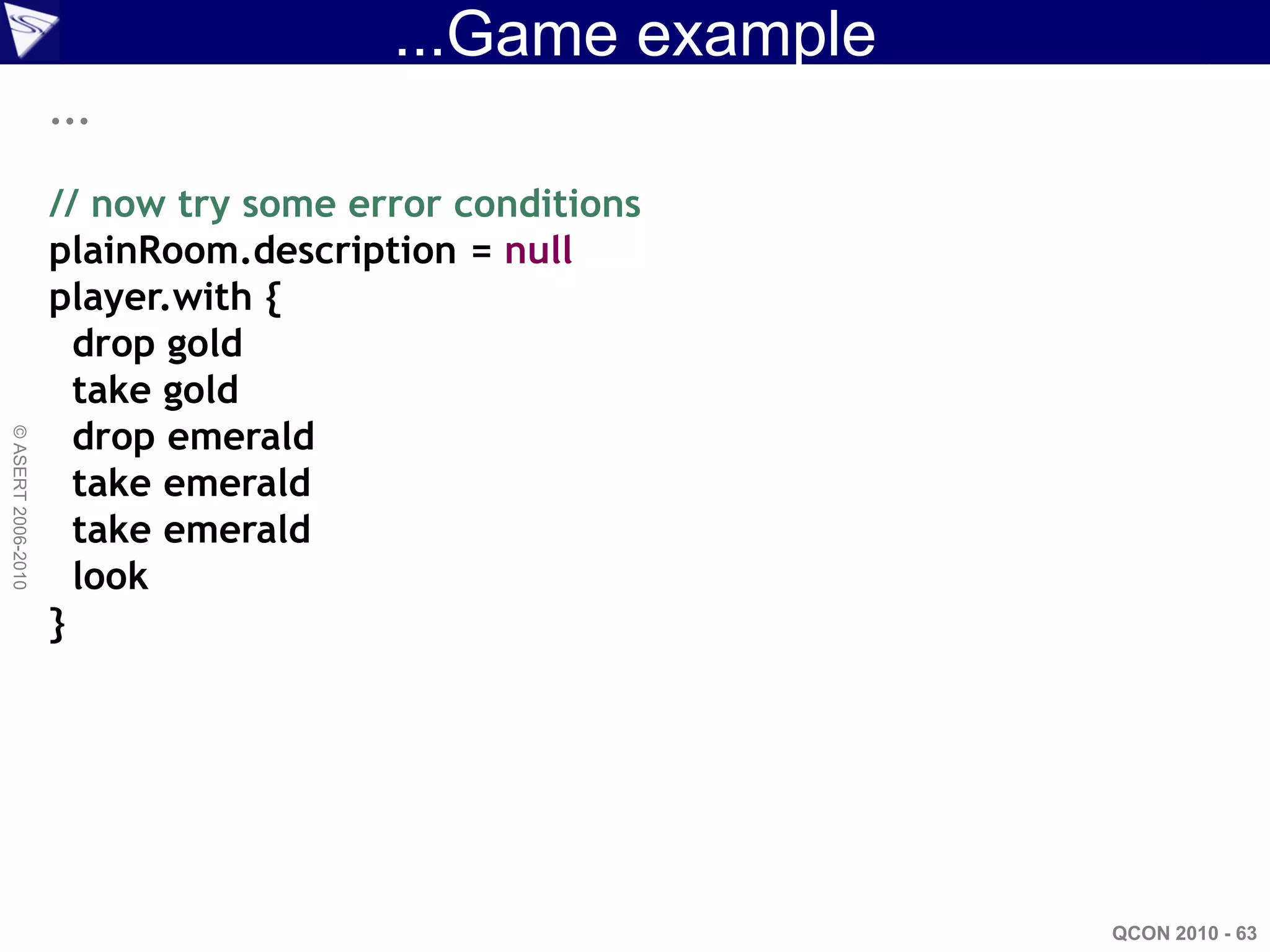 ...Game example

...

// now try some error conditions
plainRoom.description = null
player.with {
  drop gold
  take gold
  drop emerald
  take emerald
  take emerald
  look
}

© ASERT 2006-2010

QCON 2010 - 63